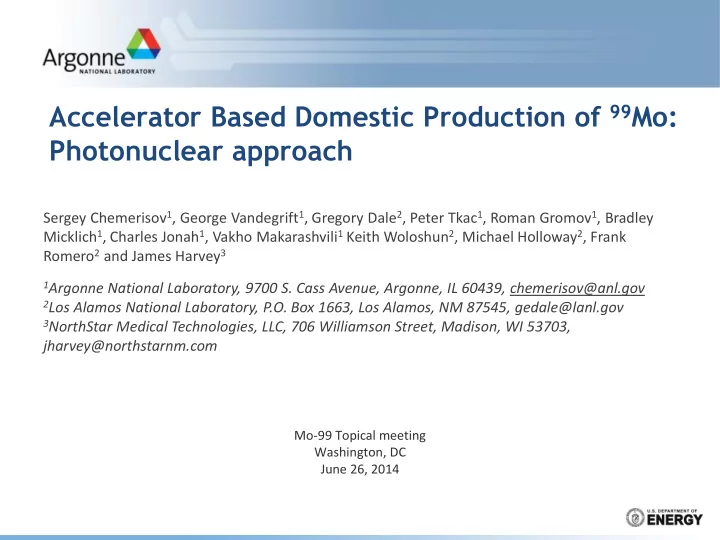 Argonne
NATIONAL LABORATORY

Accelerator Based Domestic Production of $^{99}$Mo: Photonuclear approach

Sergey Chemerisov$^1$, George Vandegrift$^1$, Gregory Dale$^2$, Peter Tkac$^1$, Roman Gromov$^1$, Bradley Micklich$^1$, Charles Jonah$^1$, Vakho Makarashvili$^1$ Keith Woloshun$^2$, Michael Holloway$^2$, Frank Romero$^2$ and James Harvey$^3$

$^1$Argonne National Laboratory, 9700 S. Cass Avenue, Argonne, IL 60439, chemerisov@anl.gov
$^2$Los Alamos National Laboratory, P.O. Box 1663, Los Alamos, NM 87545, gedale@lanl.gov
$^3$NorthStar Medical Technologies, LLC, 706 Williamson Street, Madison, WI 53703, jharvey@northstarnm.com

Mo-99 Topical meeting
Washington, DC
June 26, 2014

U.S. DEPARTMENT OF ENERGY